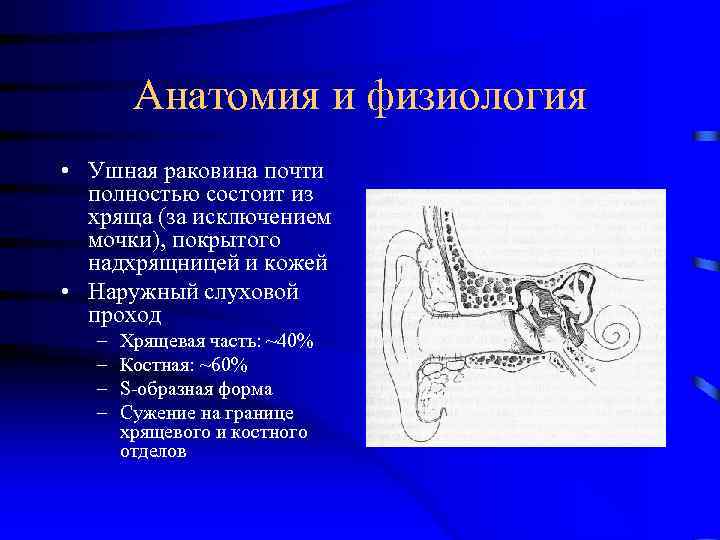 Анатомия и физиология

• Ушная раковина почти полностью состоит из хряща (за исключением мочки), покрытого надхрящницей и кожей
• Наружный слуховой проход
  – Хрящевая часть: ~40%
  – Костная: ~60%
  – S-образная форма
  – Сужение на границе хрящевого и костного отделов